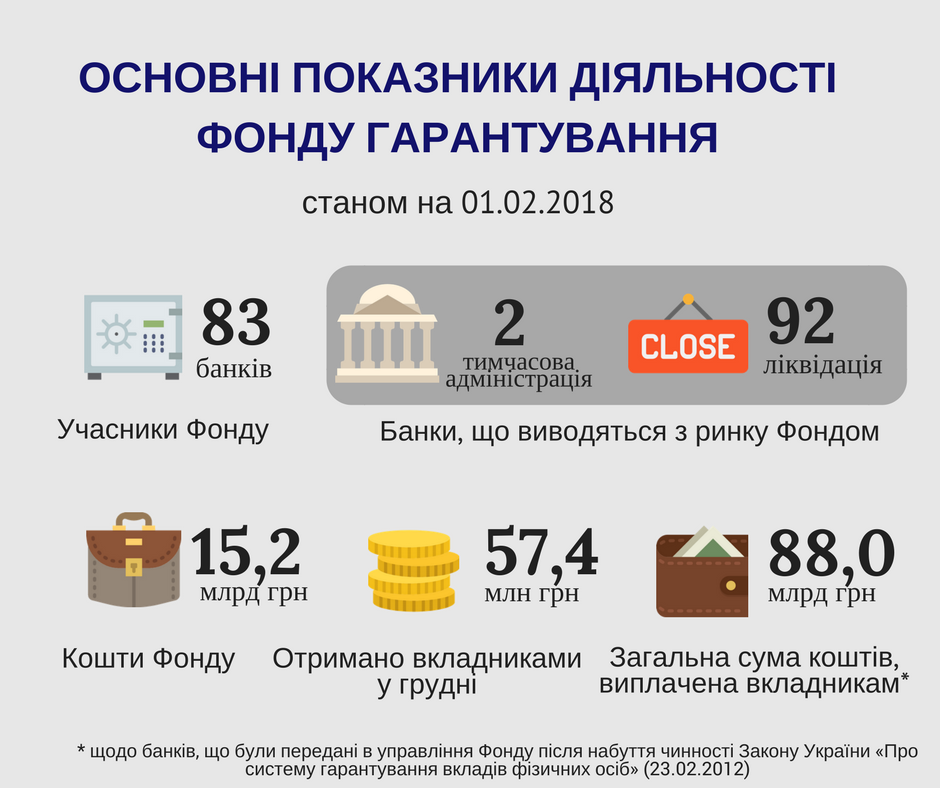 ОСНОВНІ ПОКАЗНИКИ ДІЯЛЬНОСТІ ФОНДУ ГАРАНТУВАННЯ

станом на 01.02.2018

83 банків

Учасники Фонду

2 тимчасова адміністрація

CLOSE

92 ліквідація

Банки, що виводяться з ринку Фондом

15,2 млрд грн

Кошти Фонду

57,4 млн грн

Отримано вкладниками у грудні

88,0 млрд грн

Загальна сума коштів, виплачена вкладникам*

* щодо банків, що були передані в управління Фонду після набуття чинності Закону України «Про систему гарантування вкладів фізичних осіб» (23.02.2012)